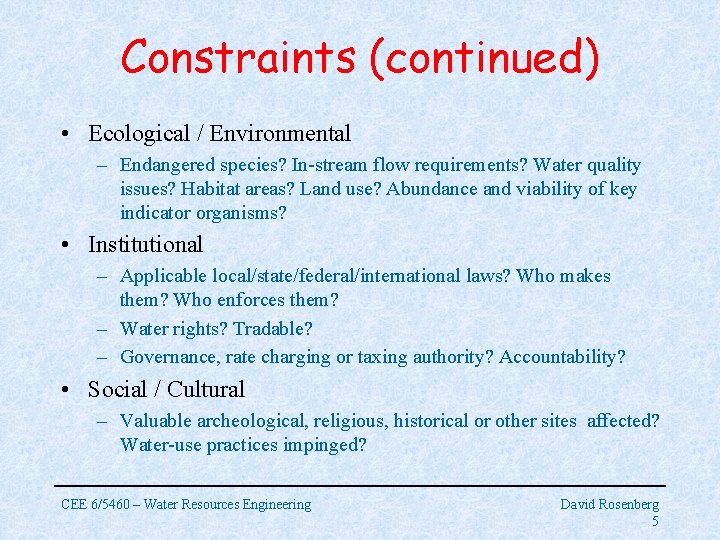 Constraints (continued)

• Ecological / Environmental
– Endangered species? In-stream flow requirements? Water quality issues? Habitat areas? Land use? Abundance and viability of key indicator organisms?

• Institutional
– Applicable local/state/federal/international laws? Who makes them? Who enforces them?
– Water rights? Tradable?
– Governance, rate charging or taxing authority? Accountability?

• Social / Cultural
– Valuable archeological, religious, historical or other sites affected? Water-use practices impinged?

CEE 6/5460 – Water Resources Engineering

David Rosenberg
5